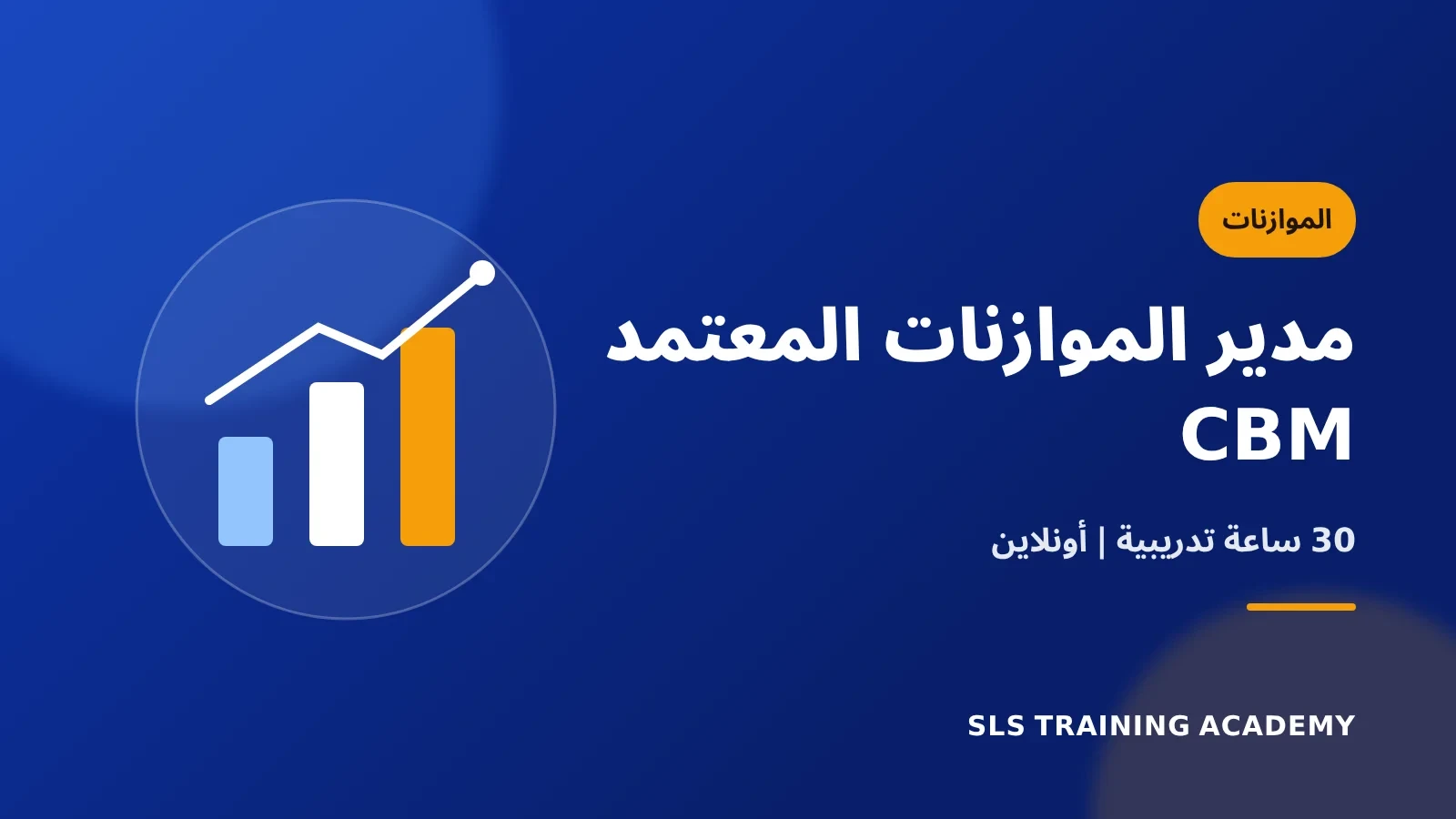 الموازنات

مدير الموازنات المعتمد
CBM

30 ساعة تدريبية | أونلاين

SLS TRAINING ACADEMY